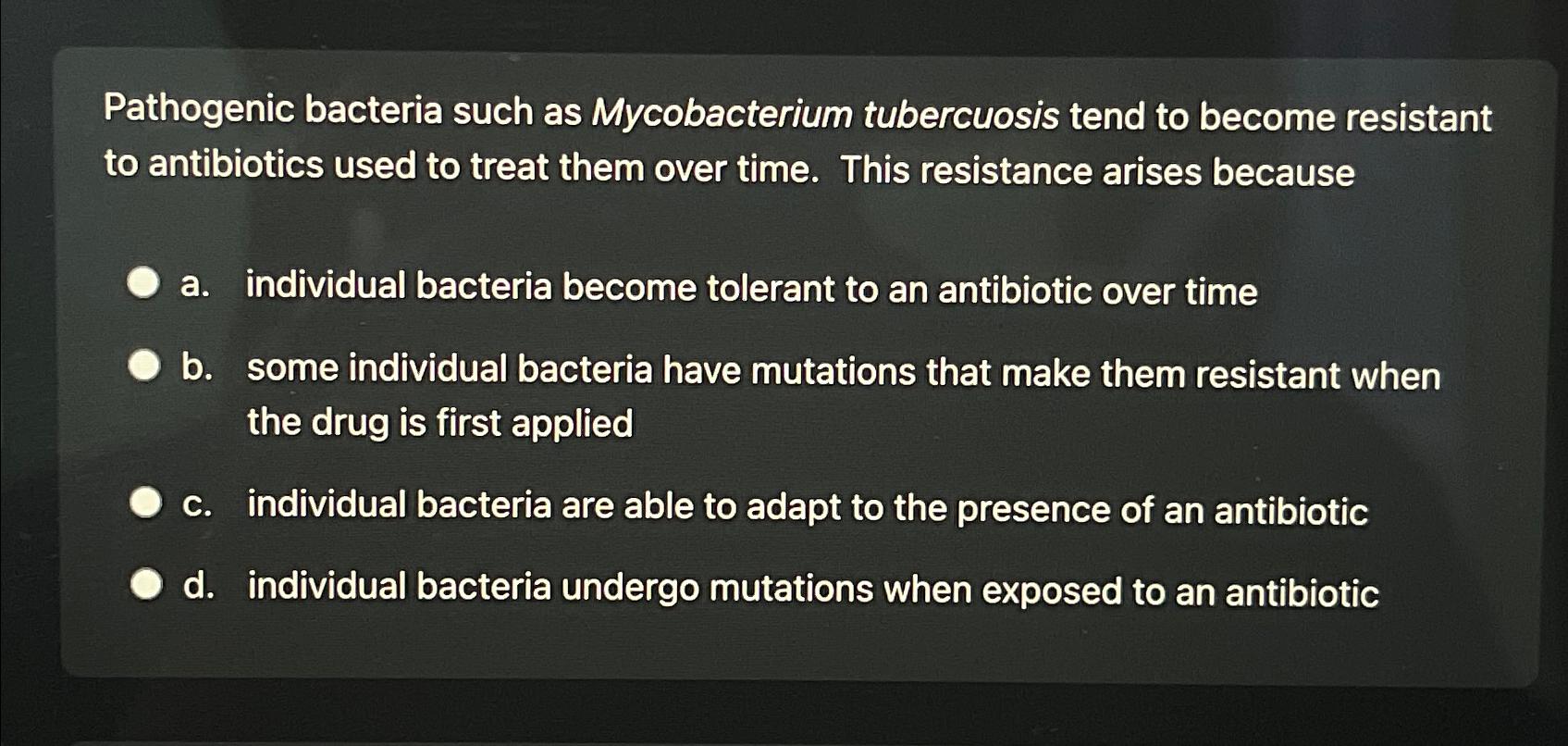 Pathogenic bacteria such as Mycobacterium tubercuosis tend to become resistant to antibiotics used to treat them over time. This resistance arises because

a. individual bacteria become tolerant to an antibiotic over time

b. some individual bacteria have mutations that make them resistant when the drug is first applied

c. individual bacteria are able to adapt to the presence of an antibiotic

d. individual bacteria undergo mutations when exposed to an antibiotic